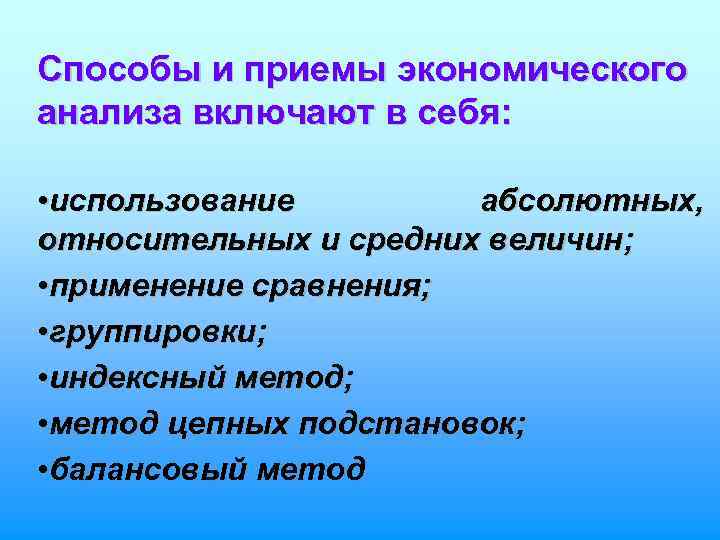 Способы и приемы экономического анализа включают в себя:

•использование абсолютных, относительных и средних величин;
•применение сравнения;
•группировки;
•индексный метод;
•метод цепных подстановок;
•балансовый метод